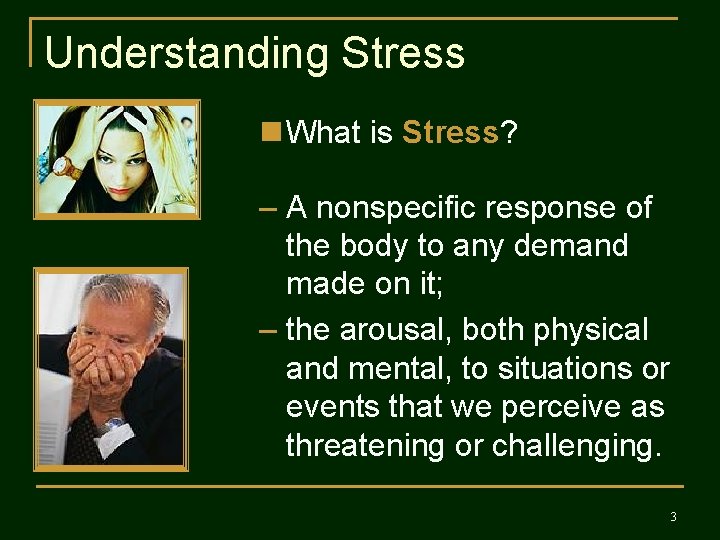 Understanding Stress

What is Stress?

– A nonspecific response of the body to any demand made on it;

– the arousal, both physical and mental, to situations or events that we perceive as threatening or challenging.

3